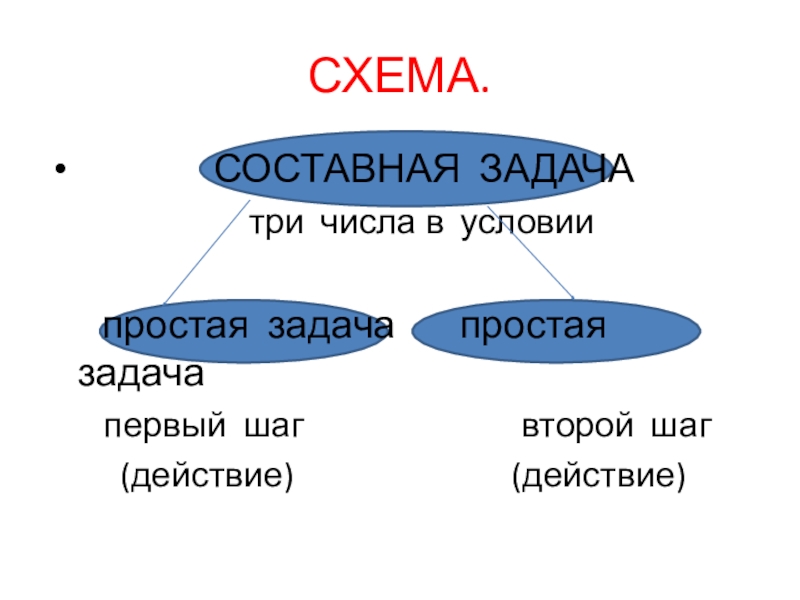 СХЕМА.

• СОСТАВНАЯ ЗАДАЧА

три числа в условии

простая задача простая задача

первый шаг второй шаг

(действие) (действие)